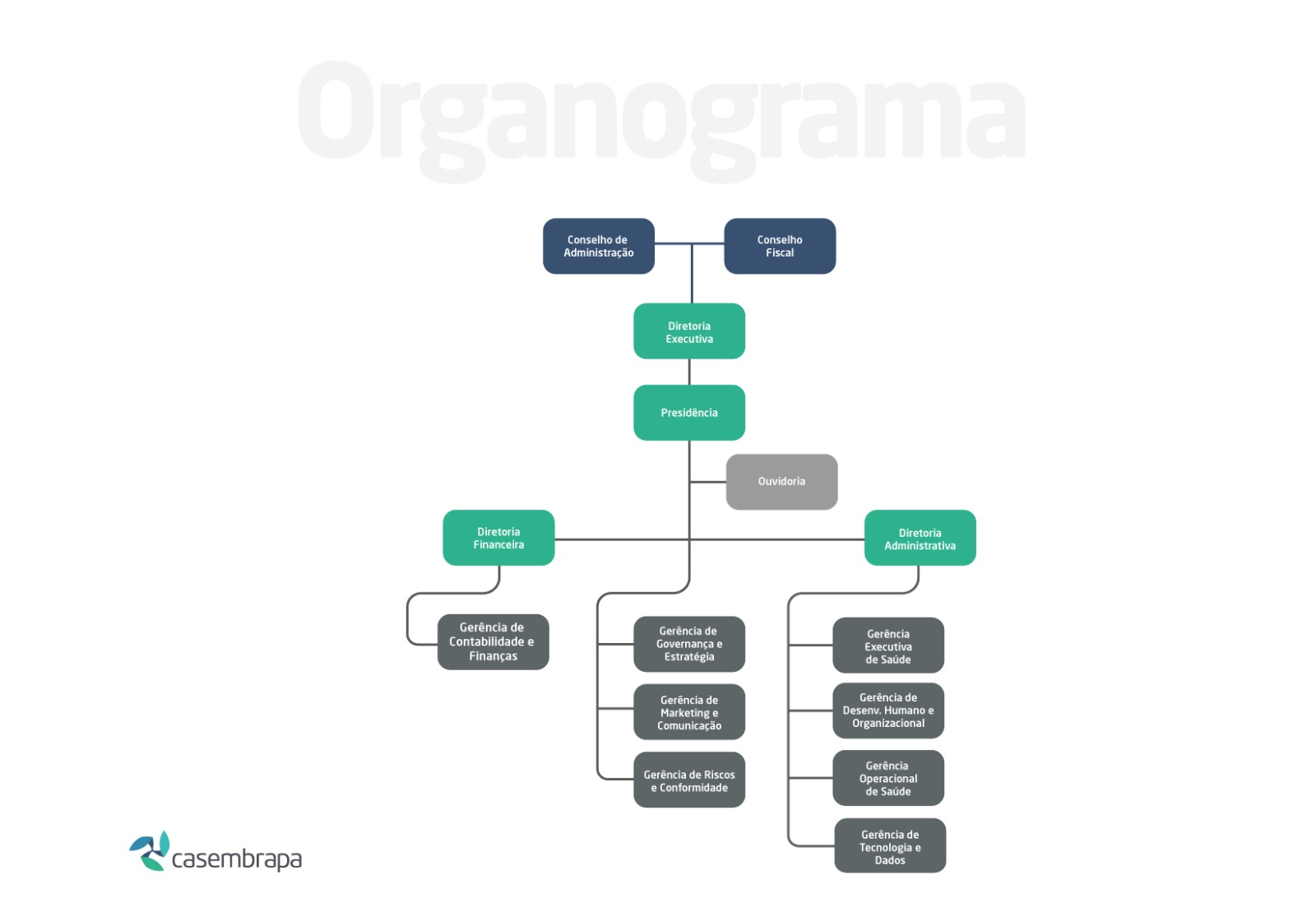 Organograma

Conselho de Administração

Conselho Fiscal

Diretoria Executiva

Presidência

Ouvidoria

Diretoria Financeira

Diretoria Administrativa

Gerência de Contabilidade e Finanças

Gerência de Governança e Estratégia

Gerência de Marketing e Comunicação

Gerência de Riscos e Conformidade

Gerência Executiva de Saúde

Gerência de Desenv. Humano e Organizacional

Gerência Operacional de Saúde

Gerência de Tecnologia e Dados

casembrapa